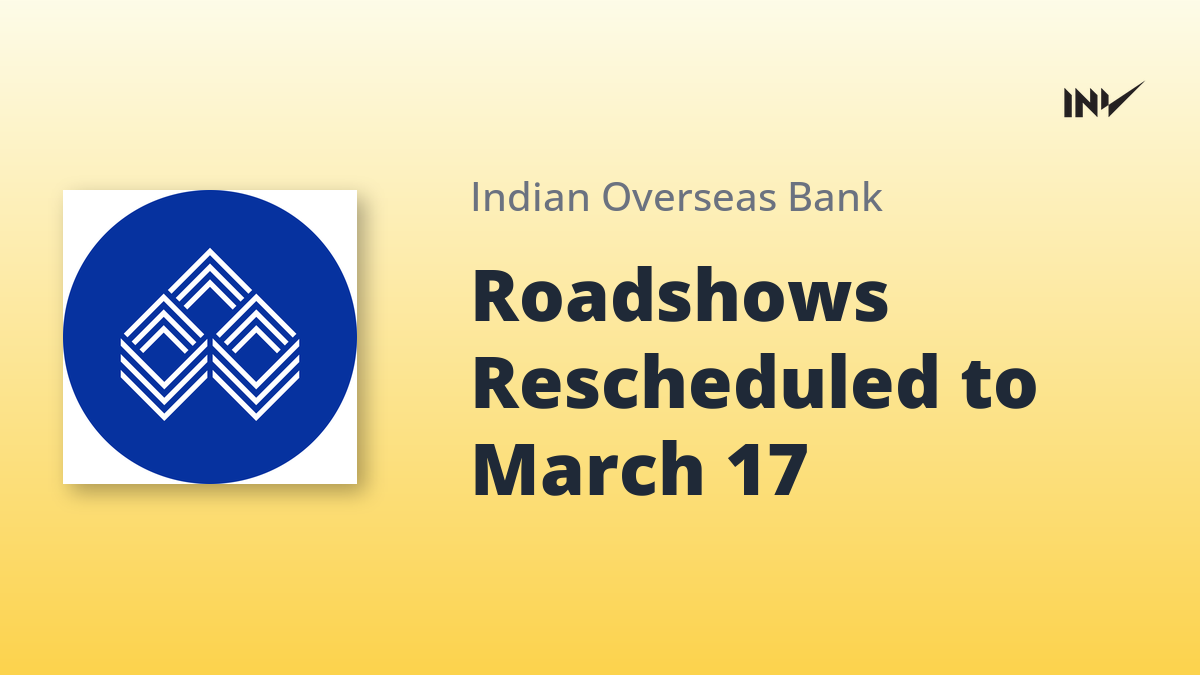 INV

Indian Overseas Bank

Roadshows Rescheduled to March 17